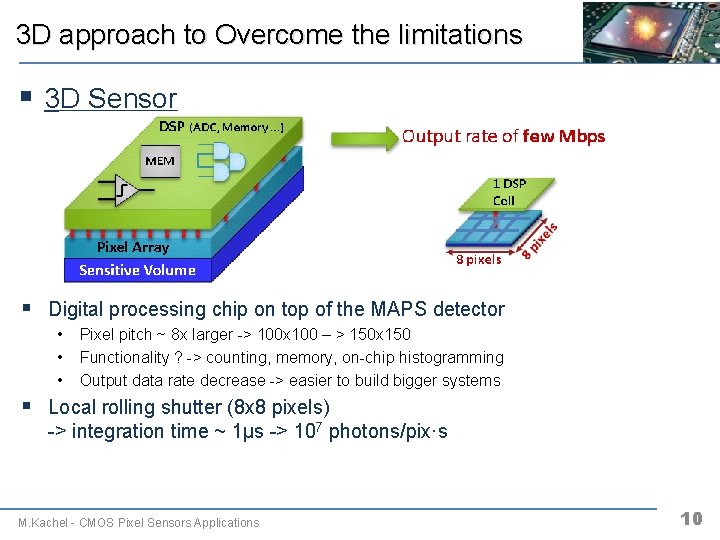 3D approach to Overcome the limitations

▪ 3D Sensor

DSP (ADC, Memory...)

MEM

Pixel Array

Sensitive Volume

Output rate of few Mbps

1 DSP Cell

8 pixels

8 pixels

▪ Digital processing chip on top of the MAPS detector

• Pixel pitch ~ 8x larger -> 100x100 – > 150x150

• Functionality ? -> counting, memory, on-chip histogramming

• Output data rate decrease -> easier to build bigger systems

▪ Local rolling shutter (8x8 pixels)
-> integration time ~ 1μs -> $10^7$ photons/pix·s

M.Kachel - CMOS Pixel Sensors Applications

10